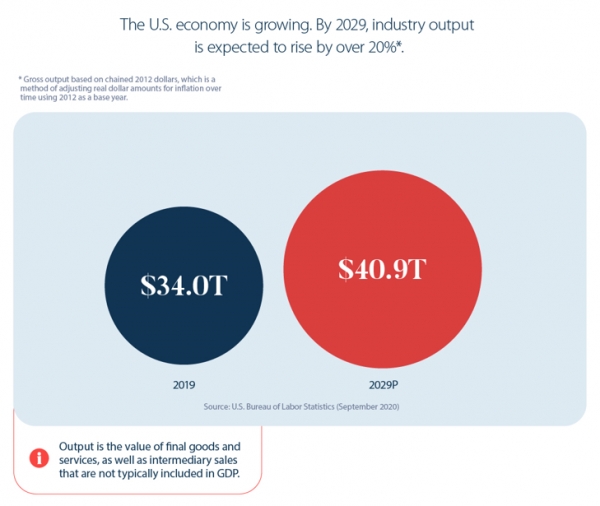 The U.S. economy is growing. By 2029, industry output is expected to rise by over 20%*.

* Gross output based on chained 2012 dollars, which is a method of adjusting real dollar amounts for inflation over time using 2012 as a base year.

$34.0T

$40.9T

2019

2029P

Source: U.S. Bureau of Labor Statistics (September 2020)

i

Output is the value of final goods and services, as well as intermediary sales that are not typically included in GDP.